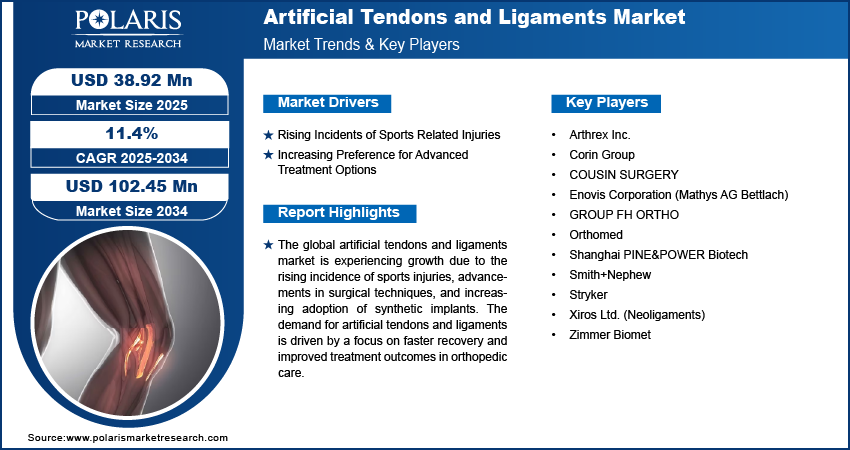 POLARIS
MARKET RESEARCH

Artificial Tendons and Ligaments Market
Market Trends & Key Players

USD 38.92 Mn
Market Size 2025

11.4%
CAGR 2025-2034

USD 102.45 Mn
Market Size 2034

Market Drivers

★ Rising Incidents of Sports Related Injuries
★ Increasing Preference for Advanced Treatment Options

Report Highlights

★ The global artificial tendons and ligaments market is experiencing growth due to the rising incidence of sports injuries, advancements in surgical techniques, and increasing adoption of synthetic implants. The demand for artificial tendons and ligaments is driven by a focus on faster recovery and improved treatment outcomes in orthopedic care.

Key Players

• Arthrex Inc.
• Corin Group
• COUSIN SURGERY
• Enovis Corporation (Mathys AG Bettlach)
• GROUP FH ORTHO
• Orthomed
• Shanghai PINE&POWER Biotech
• Smith+Nephew
• Stryker
• Xiros Ltd. (Neoligaments)
• Zimmer Biomet

Source:www.polarismarketresearch.com